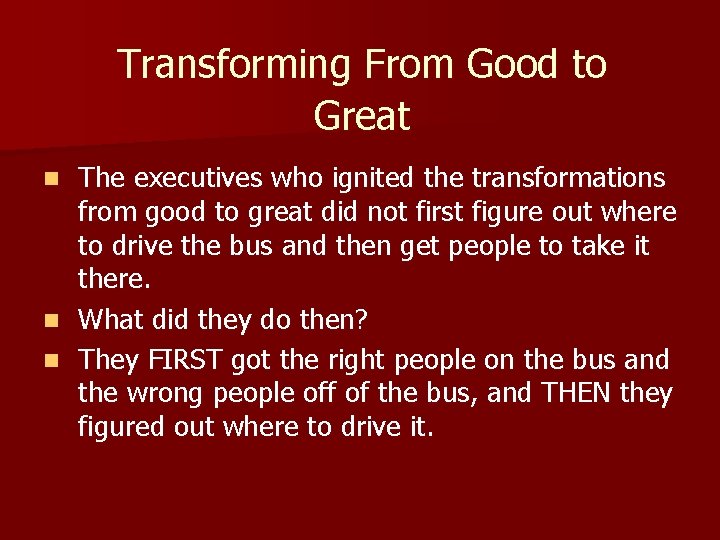 Transforming From Good to Great

- The executives who ignited the transformations from good to great did not first figure out where to drive the bus and then get people to take it there.
- What did they do then?
- They FIRST got the right people on the bus and the wrong people off of the bus, and THEN they figured out where to drive it.